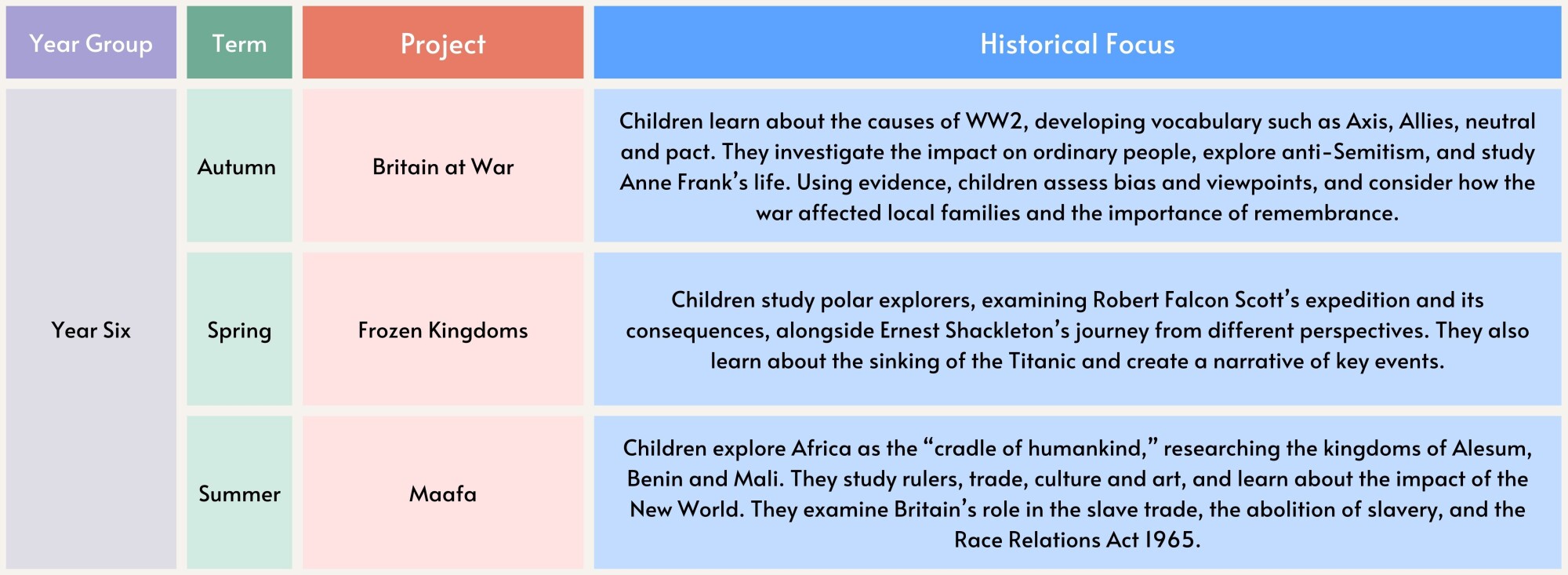 | Year Group | Term | Project | Historical Focus |
|---|---|---|---|
| Year Six | Autumn | Britain at War | Children learn about the causes of WW2, developing vocabulary such as Axis, Allies, neutral and pact. They investigate the impact on ordinary people, explore anti-Semitism, and study Anne Frank's life. Using evidence, children assess bias and viewpoints, and consider how the war affected local families and the importance of remembrance. |
| | Spring | Frozen Kingdoms | Children study polar explorers, examining Robert Falcon Scott's expedition and its consequences, alongside Ernest Shackleton's journey from different perspectives. They also learn about the sinking of the Titanic and create a narrative of key events. |
| | Summer | Maafa | Children explore Africa as the "cradle of humankind," researching the kingdoms of Alesum, Benin and Mali. They study rulers, trade, culture and art, and learn about the impact of the New World. They examine Britain's role in the slave trade, the abolition of slavery, and the Race Relations Act 1965. |